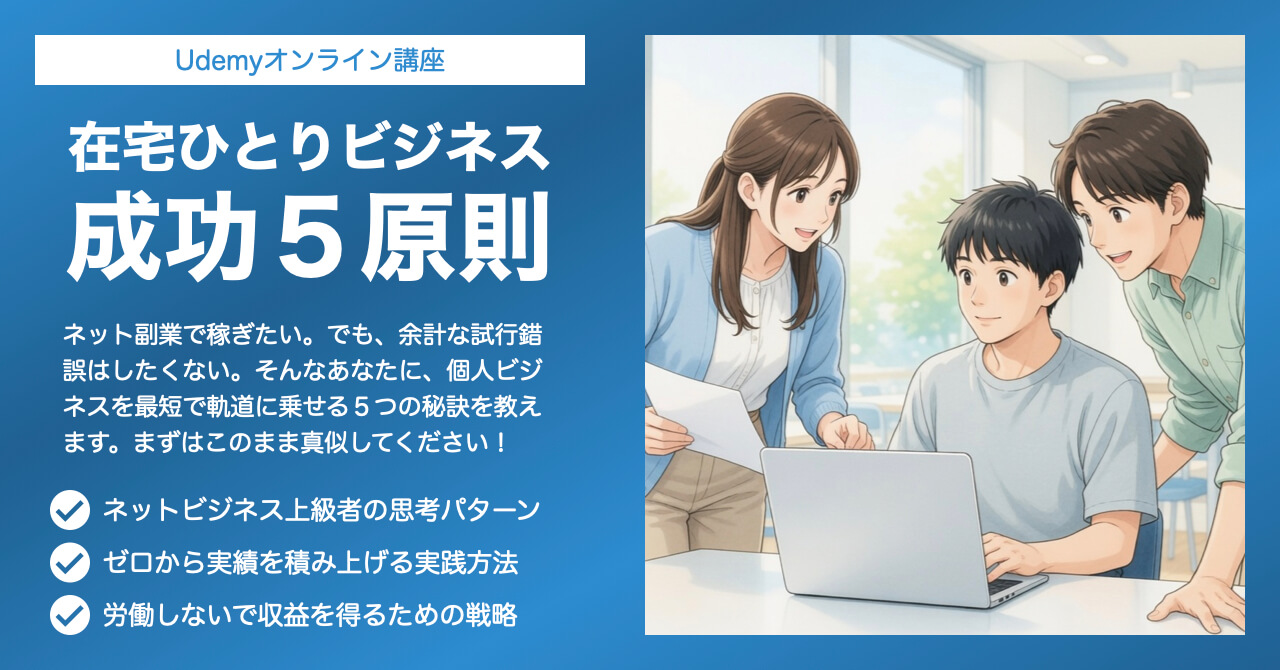 Udemyオンライン講座

在宅ひとりビジネス
成功５原則

ネット副業で稼ぎたい。でも、余計な試行錯誤はしたくない。そんなあなたに、個人ビジネスを最短で軌道に乗せる５つの秘訣を教えます。まずはこのまま真似してください！

ネットビジネス上級者の思考パターン
ゼロから実績を積み上げる実践方法
労働しないで収益を得るための戦略